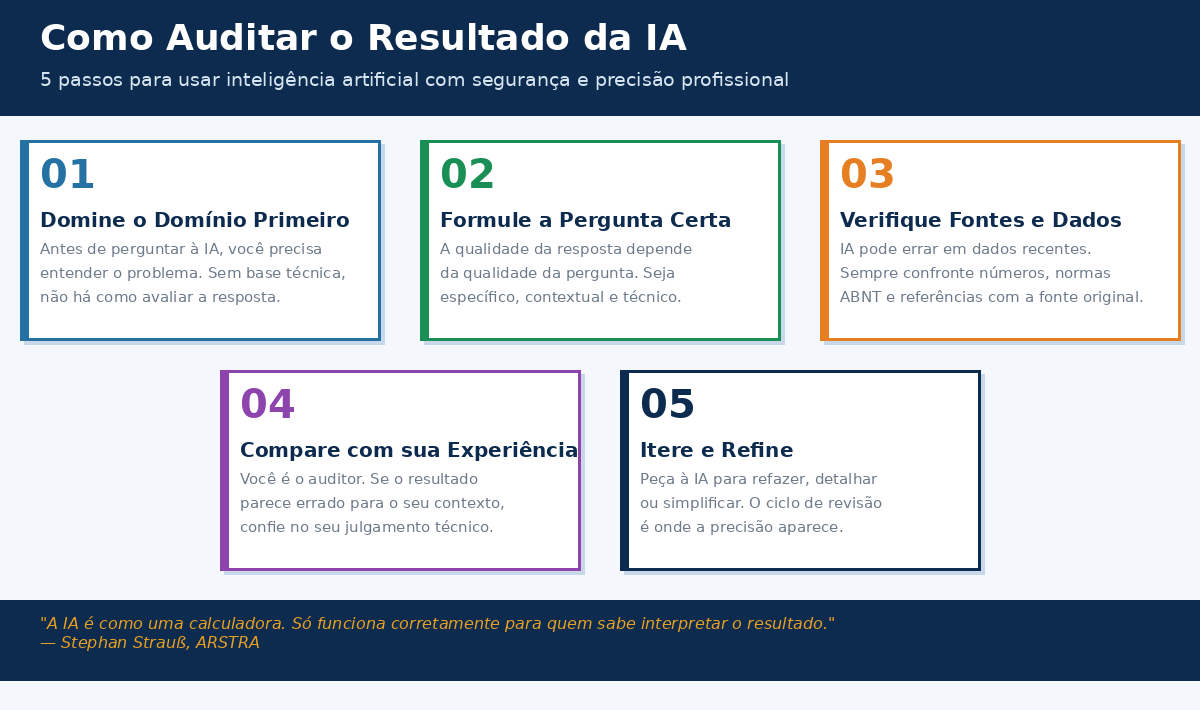 Como Auditar o Resultado da IA

5 passos para usar inteligência artificial com segurança e precisão profissional

01

Domine o Domínio Primeiro

Antes de perguntar à IA, você precisa entender o problema. Sem base técnica, não há como avaliar a resposta.

02

Formule a Pergunta Certa

A qualidade da resposta depende da qualidade da pergunta. Seja específico, contextual e técnico.

03

Verifique Fontes e Dados

IA pode errar em dados recentes. Sempre confronte números, normas ABNT e referências com a fonte original.

04

Compare com sua Experiência

Você é o auditor. Se o resultado parece errado para o seu contexto, confie no seu julgamento técnico.

05

Itere e Refine

Peça à IA para refazer, detalhar ou simplificar. O ciclo de revisão é onde a precisão aparece.

"A IA é como uma calculadora. Só funciona corretamente para quem sabe interpretar o resultado."
— Stephan Strauß, ARSTRA